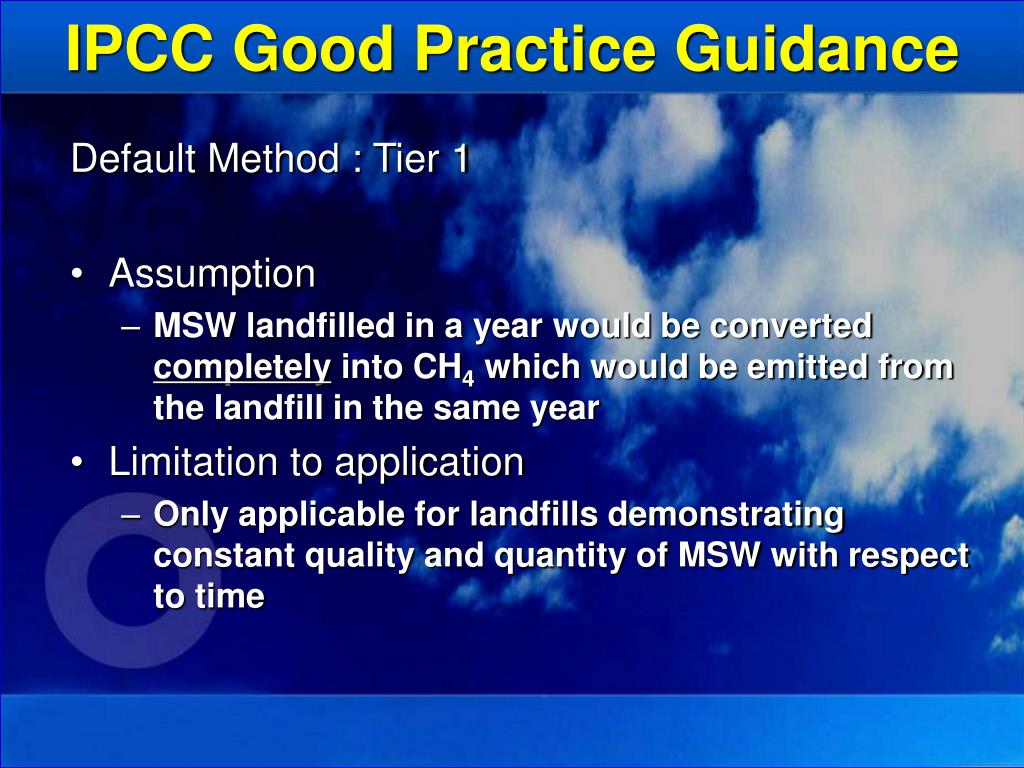 IPCC Good Practice Guidance

Default Method : Tier 1

• Assumption
– MSW landfilled in a year would be converted completely into $CH_4$ which would be emitted from the landfill in the same year
• Limitation to application
– Only applicable for landfills demonstrating constant quality and quantity of MSW with respect to time